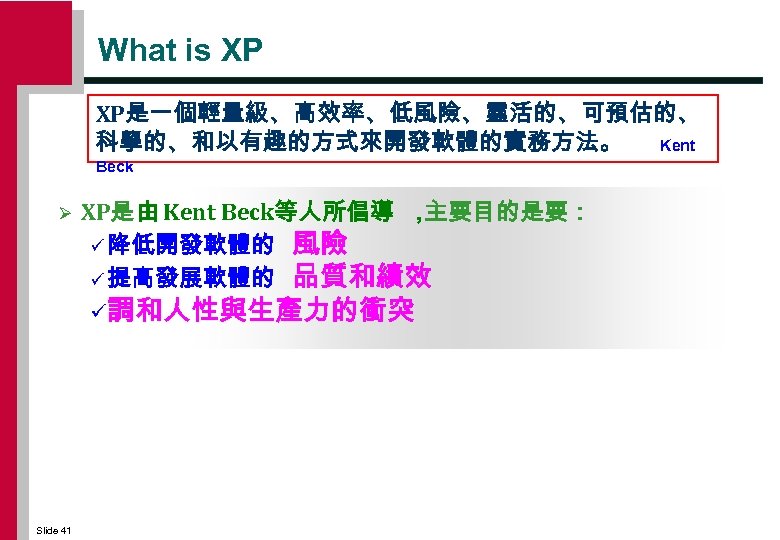 What is XP

XP是一個輕量級、高效率、低風險、靈活的、可預估的、科學的、和以有趣的方式來開發軟體的實務方法。 Kent Beck

➢ XP是由Kent Beck等人所倡導 ,主要目的是要：

✓降低開發軟體的 風險

✓提高發展軟體的 品質和績效

✓調和人性與生產力的衝突

Slide 41